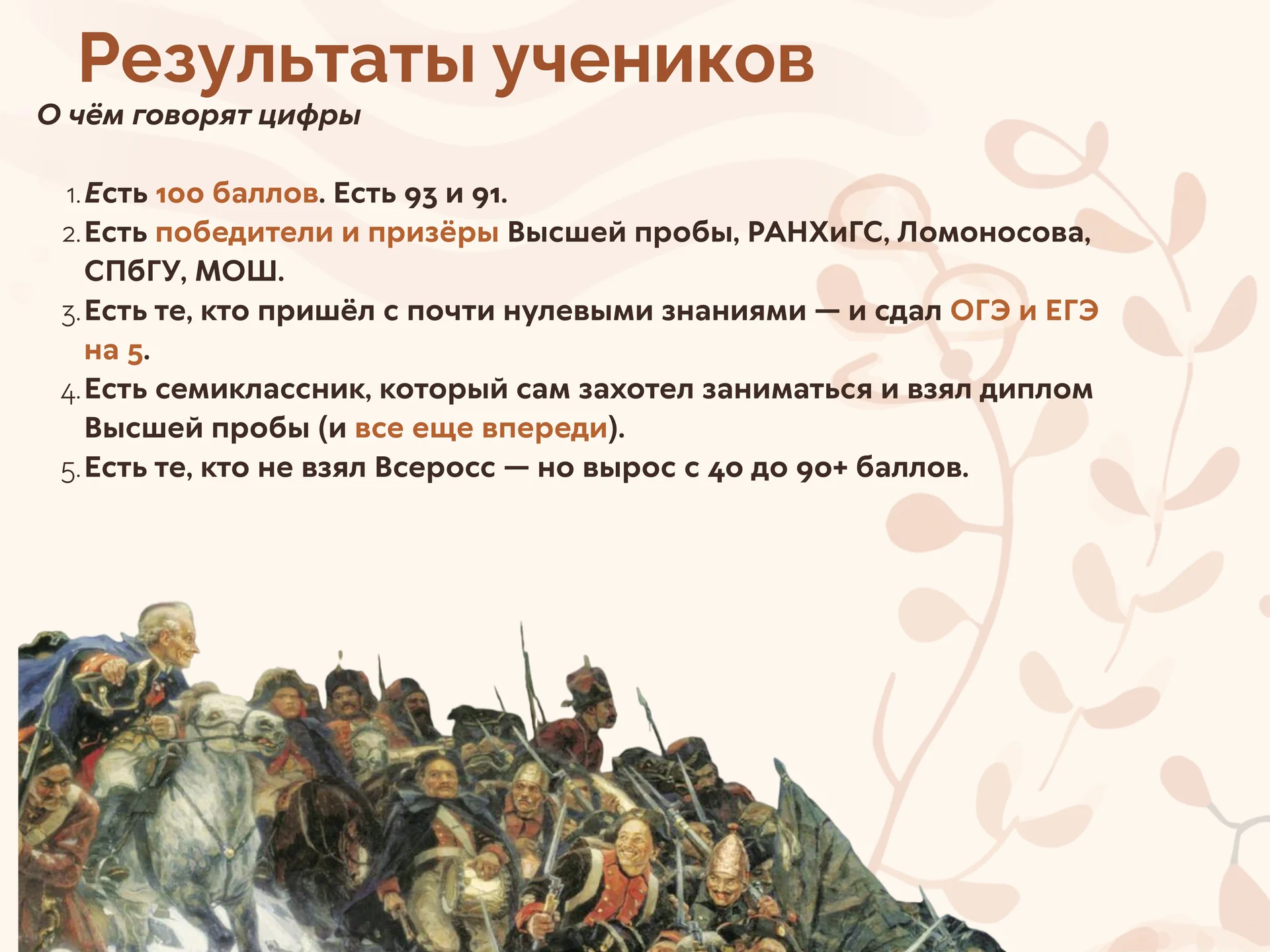 Результаты учеников
О чём говорят цифры

1. Есть 100 баллов. Есть 93 и 91.
2. Есть победители и призёры Высшей пробы, РАНХиГС, Ломоносова, СПбГУ, МОШ.
3. Есть те, кто пришёл с почти нулевыми знаниями — и сдал ОГЭ и ЕГЭ на 5.
4. Есть семиклассник, который сам захотел заниматься и взял диплом Высшей пробы (и все еще впереди).
5. Есть те, кто не взял Всеросс — но вырос с 40 до 90+ баллов.